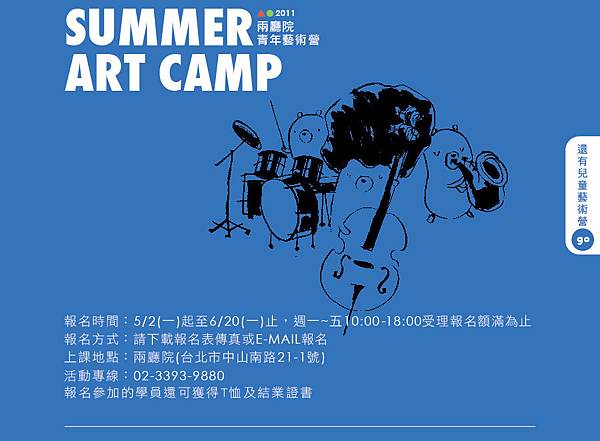 SUMMER ART CAMP

2011
兩廳院
青年藝術營

還有兒童藝術營
go

報名時間：5/2(一)起至6/20(一)止，週一~五10:00-18:00受理報名額滿為止
報名方式：請下載報名表傳真或E-MAIL報名
上課地點：兩廳院(台北市中山南路21-1號)
活動專線：02-3393-9880
報名參加的學員還可獲得T恤及結業證書